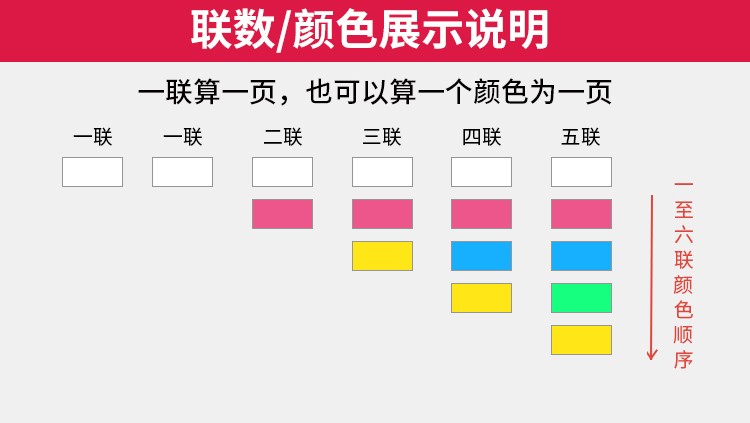 联数/颜色展示说明

一联算一页，也可以算一个颜色为一页

一联　一联　二联　三联　四联　五联

一至六联颜色顺序